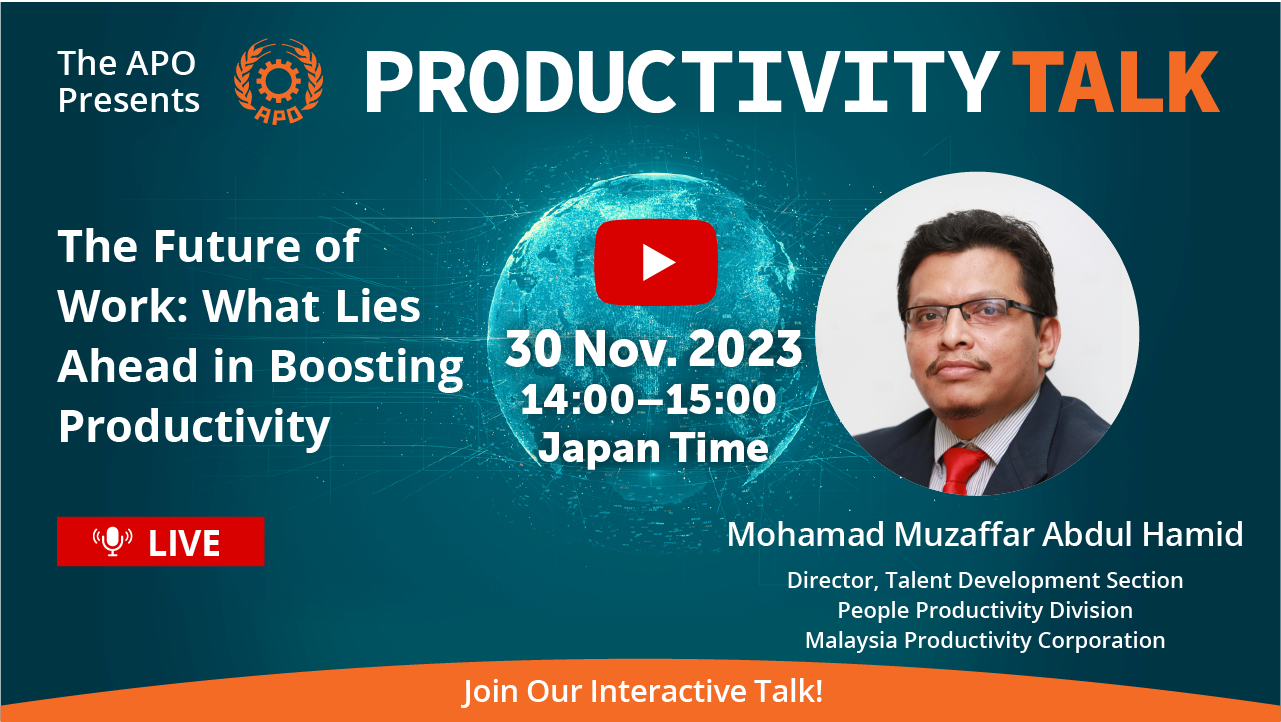 The APO Presents

APO

PRODUCTIVITY TALK

The Future of Work: What Lies Ahead in Boosting Productivity

30 Nov. 2023
14:00–15:00
Japan Time

LIVE

Mohamad Muzaffar Abdul Hamid

Director, Talent Development Section
People Productivity Division
Malaysia Productivity Corporation

Join Our Interactive Talk!